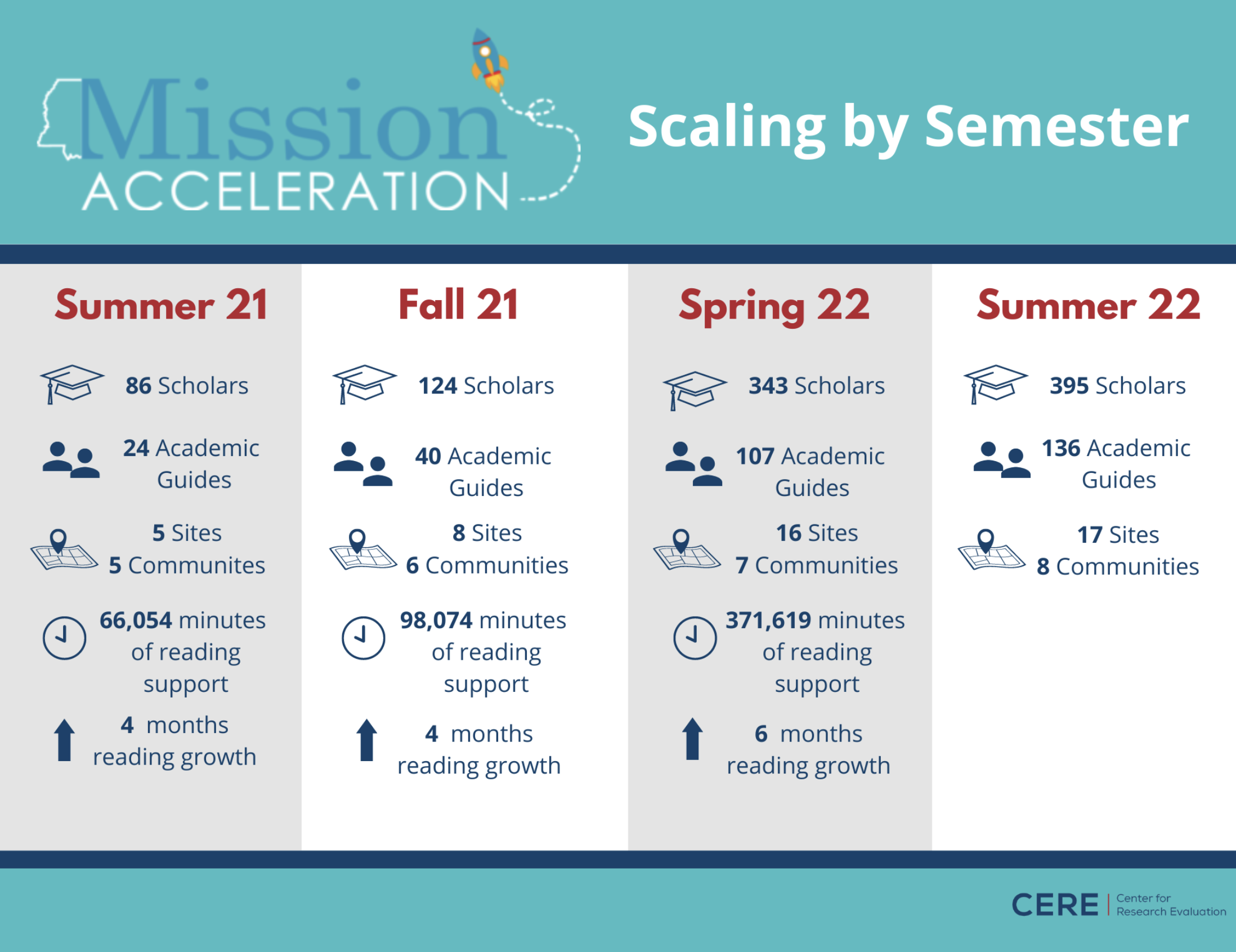 Mission ACCELERATION

Scaling by Semester

Summer 21

86 Scholars

24 Academic Guides

5 Sites
5 Communites

66,054 minutes of reading support

4 months reading growth

Fall 21

124 Scholars

40 Academic Guides

8 Sites
6 Communities

98,074 minutes of reading support

4 months reading growth

Spring 22

343 Scholars

107 Academic Guides

16 Sites
7 Communities

371,619 minutes of reading support

6 months reading growth

Summer 22

395 Scholars

136 Academic Guides

17 Sites
8 Communities

CERE | Center for Research Evaluation